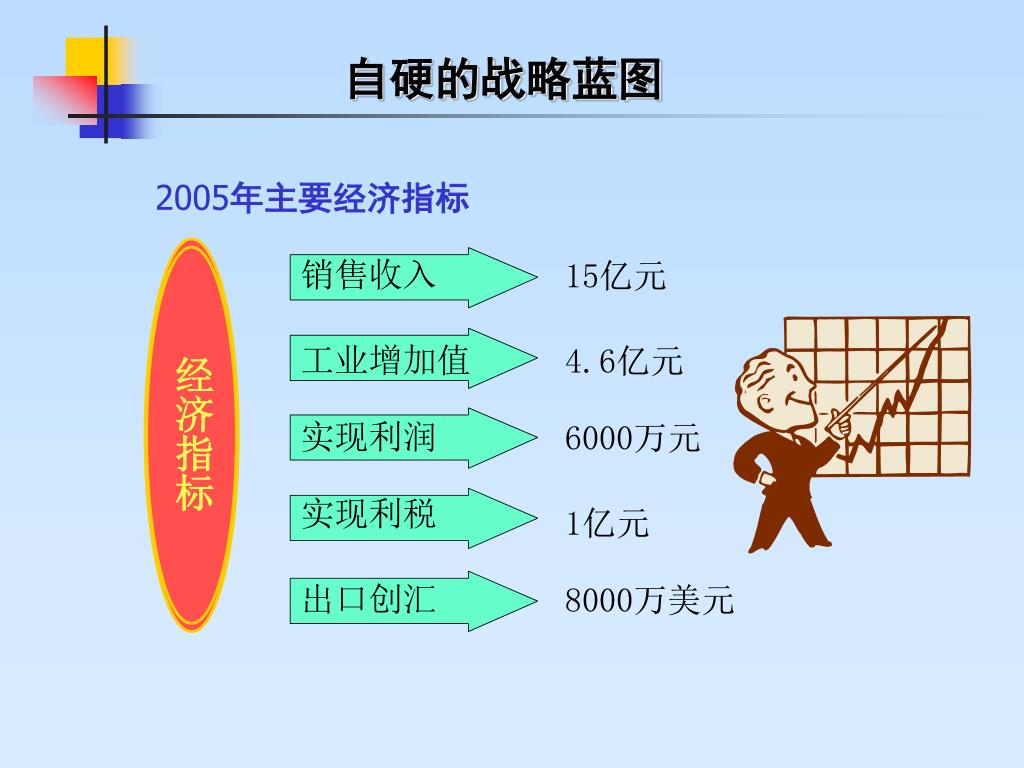 自硬的战略蓝图

2005年主要经济指标

经济指标

销售收入 15亿元

工业增加值 4.6亿元

实现利润 6000万元

实现利税 1亿元

出口创汇 8000万美元